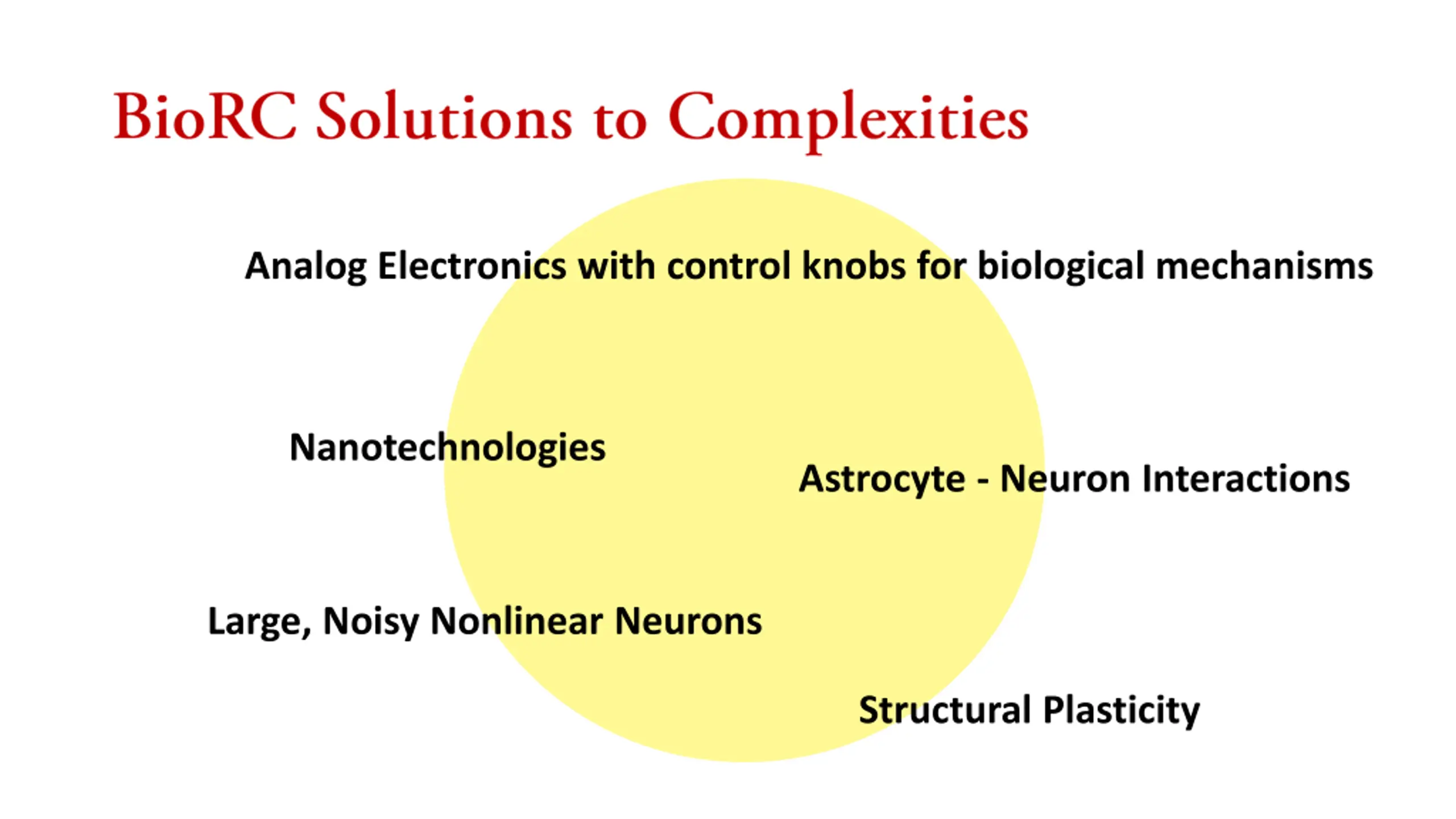 BioRC Solutions to Complexities

Analog Electronics with control knobs for biological mechanisms

Nanotechnologies

Astrocyte - Neuron Interactions

Large, Noisy Nonlinear Neurons

Structural Plasticity